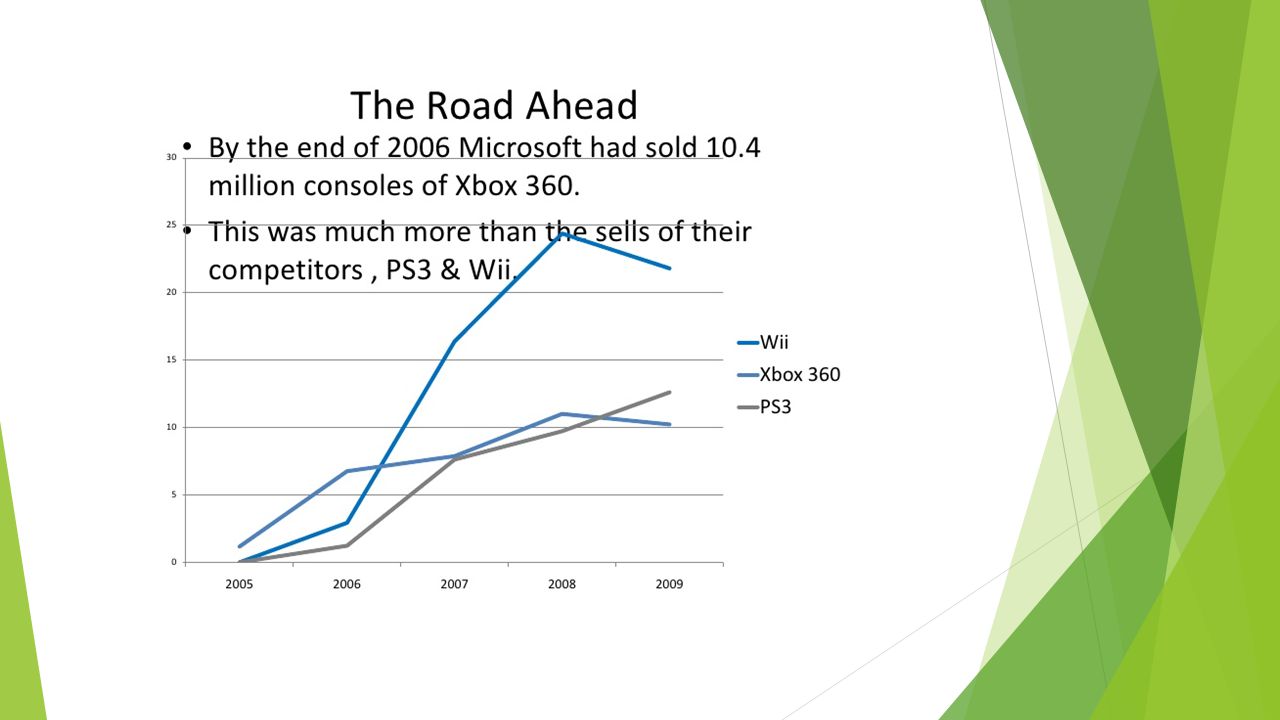 The Road Ahead

• By the end of 2006 Microsoft had sold 10.4 million consoles of Xbox 360.

• This was much more than the sells of their competitors , PS3 & Wii.

30
25
20
15
10
5
0

2005 2006 2007 2008 2009

Wii
Xbox 360
PS3